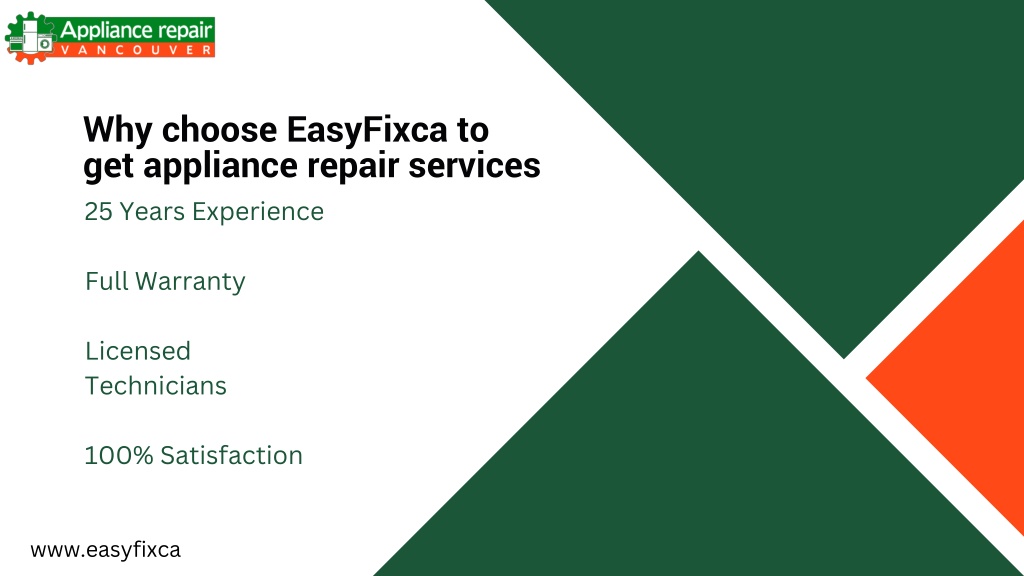 Appliance repair
VANCOUVER

Why choose EasyFixca to get appliance repair services

25 Years Experience

Full Warranty

Licensed Technicians

100% Satisfaction

www.easyfixca